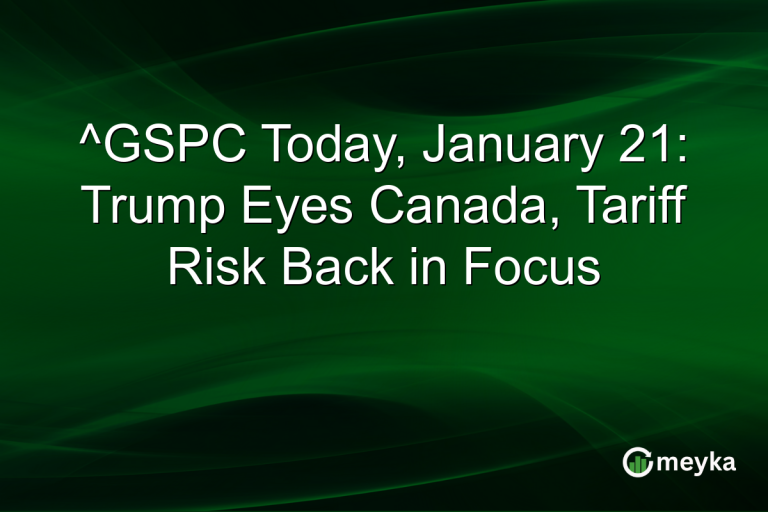 ^GSPC Today, January 21: Trump Eyes Canada, Tariff Risk Back in Focus

meyka